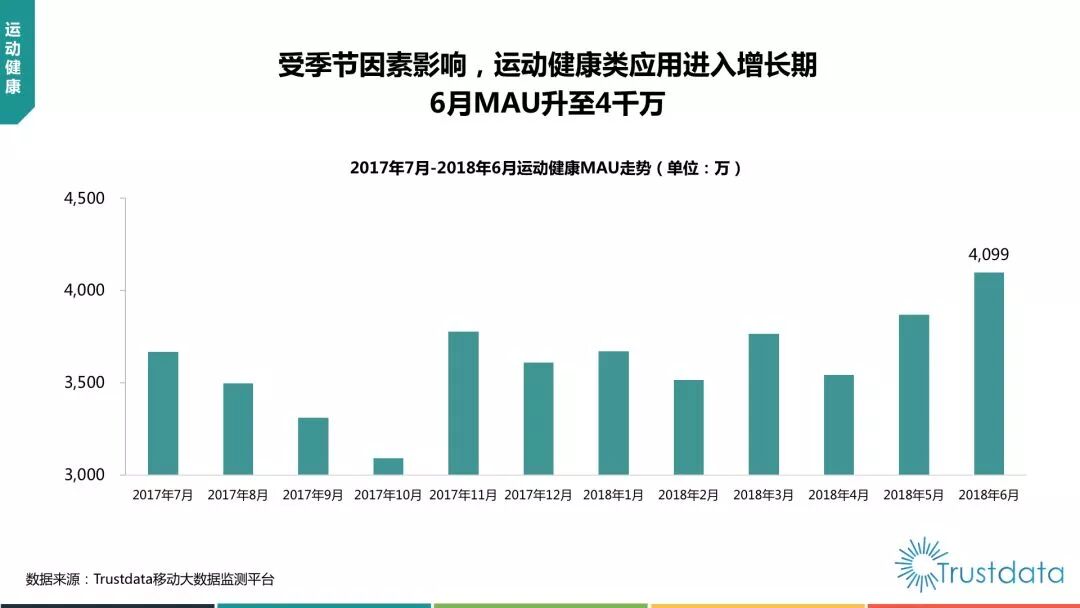 运动健康

受季节因素影响，运动健康类应用进入增长期
6月MAU升至4千万

2017年7月-2018年6月运动健康MAU走势（单位：万）

4,500
4,000
3,500
3,000

4,099

2017年7月 2017年8月 2017年9月 2017年10月 2017年11月 2017年12月 2018年1月 2018年2月 2018年3月 2018年4月 2018年5月 2018年6月

数据来源：Trustdata移动大数据监测平台

Trustdata